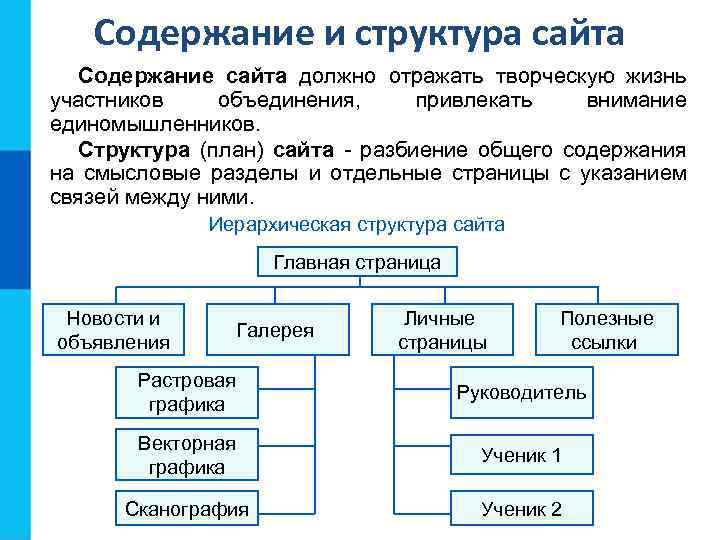 Содержание и структура сайта

Содержание сайта должно отражать творческую жизнь участников объединения, привлекать внимание единомышленников.

Структура (план) сайта - разбиение общего содержания на смысловые разделы и отдельные страницы с указанием связей между ними.

Иерархическая структура сайта

Главная страница

Новости и объявления

Галерея

Личные страницы

Полезные ссылки

Растровая графика

Векторная графика

Сканография

Руководитель

Ученик 1

Ученик 2